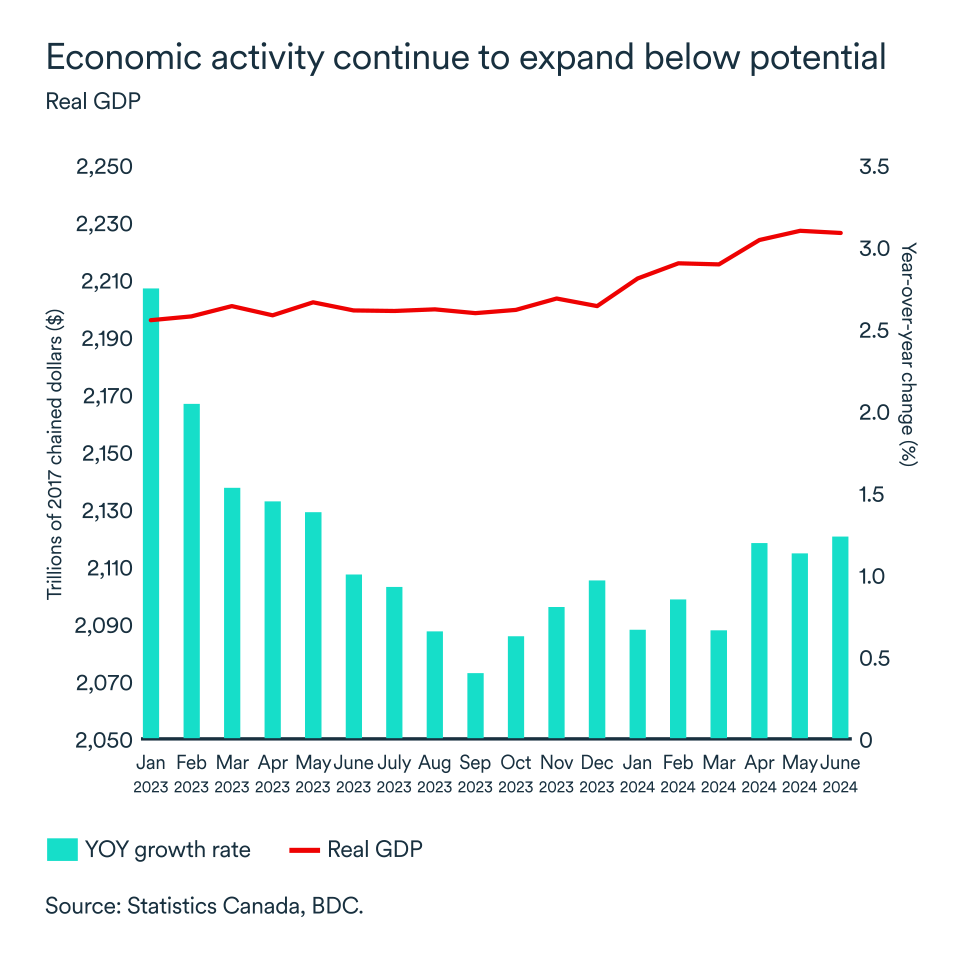 Economic activity continue to expand below potential

Real GDP

Trillions of 2017 chained dollars ($)

2,250
2,230
2,210
2,190
2,170
2,150
2,130
2,110
2,090
2,070
2,050

Year-over-year change (%)

3.5
3.0
2.5
2.0
1.5
1.0
0.5
0

Jan 2023
Feb 2023
Mar 2023
Apr 2023
May 2023
June 2023
July 2023
Aug 2023
Sep 2023
Oct 2023
Nov 2023
Dec 2023
Jan 2024
Feb 2024
Mar 2024
Apr 2024
May 2024
June 2024

YOY growth rate
Real GDP

Source: Statistics Canada, BDC.